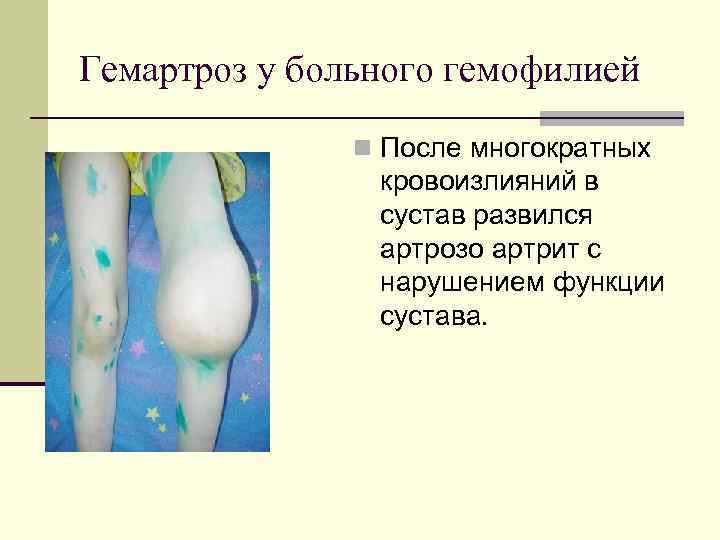 Гемартроз у больного гемофилией

После многократных кровоизлияний в сустав развился артрозо артрит с нарушением функции сустава.